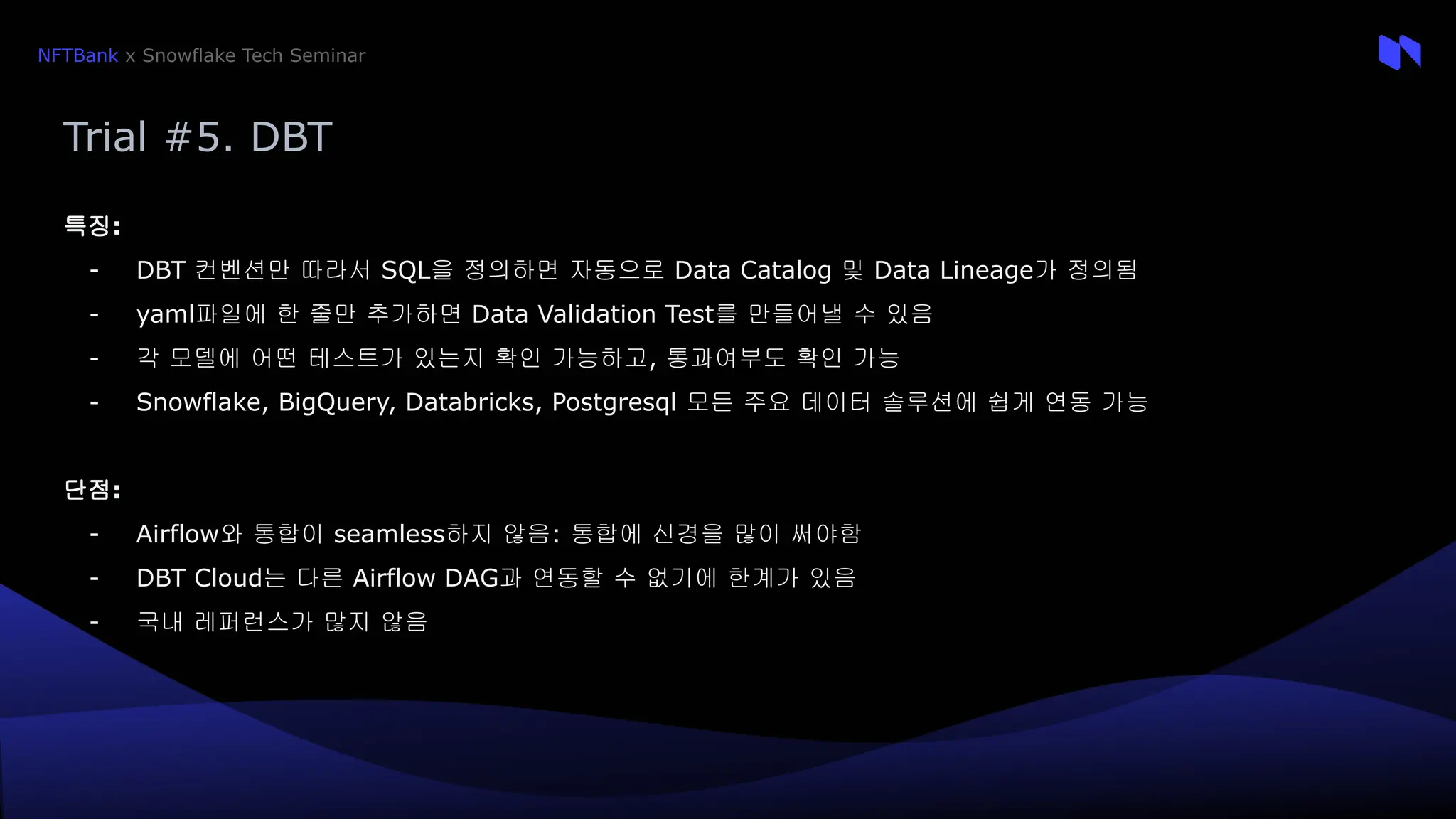 NFTBank x Snowflake Tech Seminar

Trial #5. DBT

특징:

- DBT 컨벤션만 따라서 SQL을 정의하면 자동으로 Data Catalog 및 Data Lineage가 정의됨
- yaml파일에 한 줄만 추가하면 Data Validation Test를 만들어낼 수 있음
- 각 모델에 어떤 테스트가 있는지 확인 가능하고, 통과여부도 확인 가능
- Snowflake, BigQuery, Databricks, Postgresql 모든 주요 데이터 솔루션에 쉽게 연동 가능

단점:

- Airflow와 통합이 seamless하지 않음: 통합에 신경을 많이 써야함
- DBT Cloud는 다른 Airflow DAG과 연동할 수 없기에 한계가 있음
- 국내 레퍼런스가 많지 않음